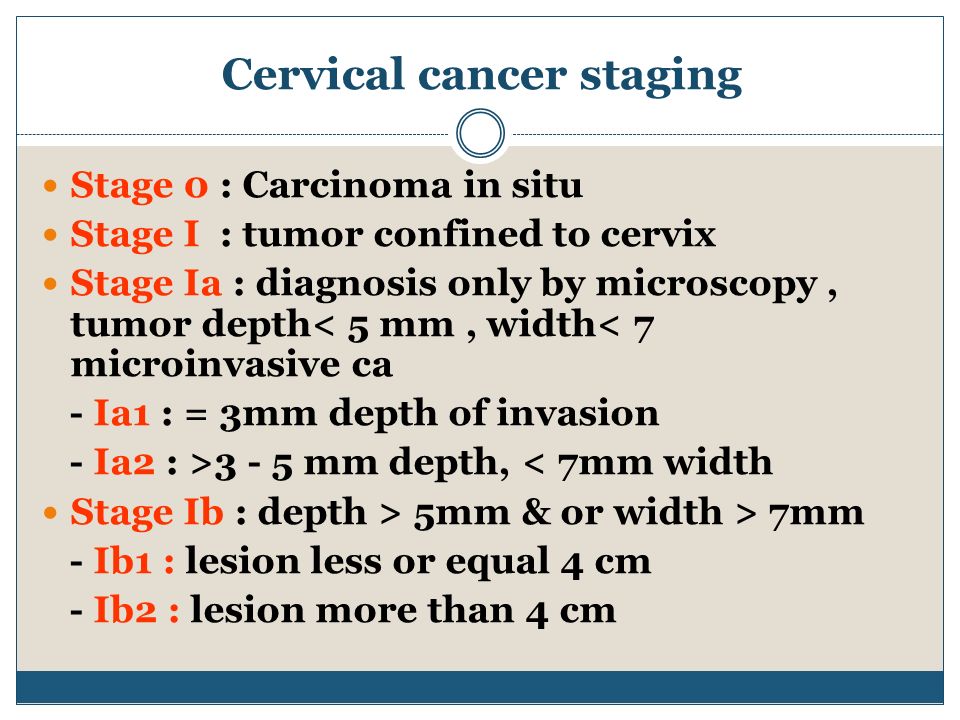 Cervical cancer staging

- Stage 0 : Carcinoma in situ
- Stage I : tumor confined to cervix
- Stage Ia : diagnosis only by microscopy , tumor depth< 5 mm , width< 7 microinvasive ca

- Ia1 : = 3mm depth of invasion

- Ia2 : >3 - 5 mm depth, < 7mm width

- Stage Ib : depth > 5mm & or width > 7mm

- Ib1 : lesion less or equal 4 cm

- Ib2 : lesion more than 4 cm